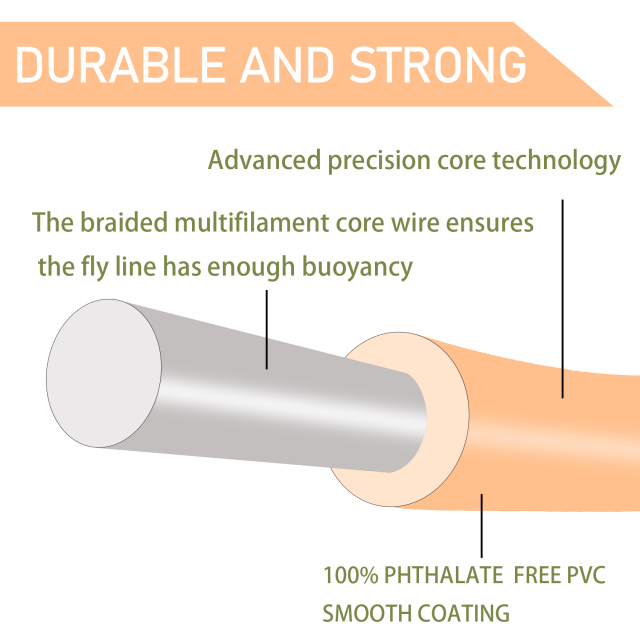 DURABLE AND STRONG

Advanced precision core technology

The braided multifilament core wire ensures the fly line has enough buoyancy

100% PHTHALATE FREE PVC
SMOOTH COATING